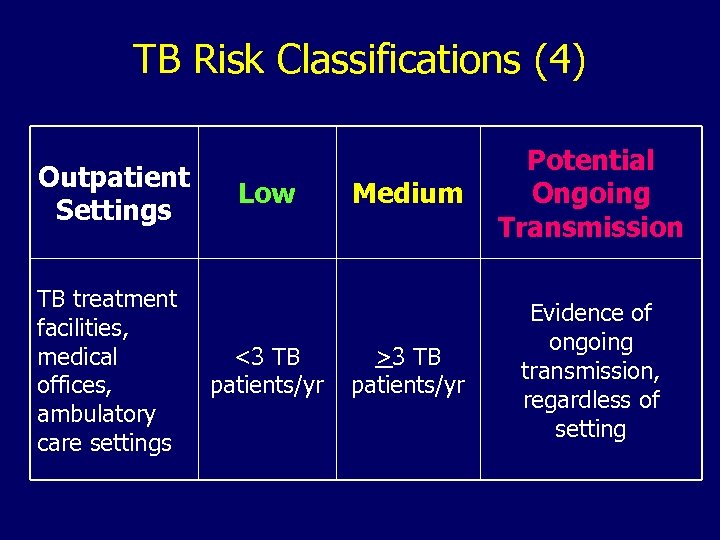 TB Risk Classifications (4)

| Outpatient Settings | Low | Medium | Potential Ongoing Transmission |
|---|---|---|---|
| TB treatment facilities, medical offices, ambulatory care settings | <3 TB patients/yr | $\geq$3 TB patients/yr | Evidence of ongoing transmission, regardless of setting |